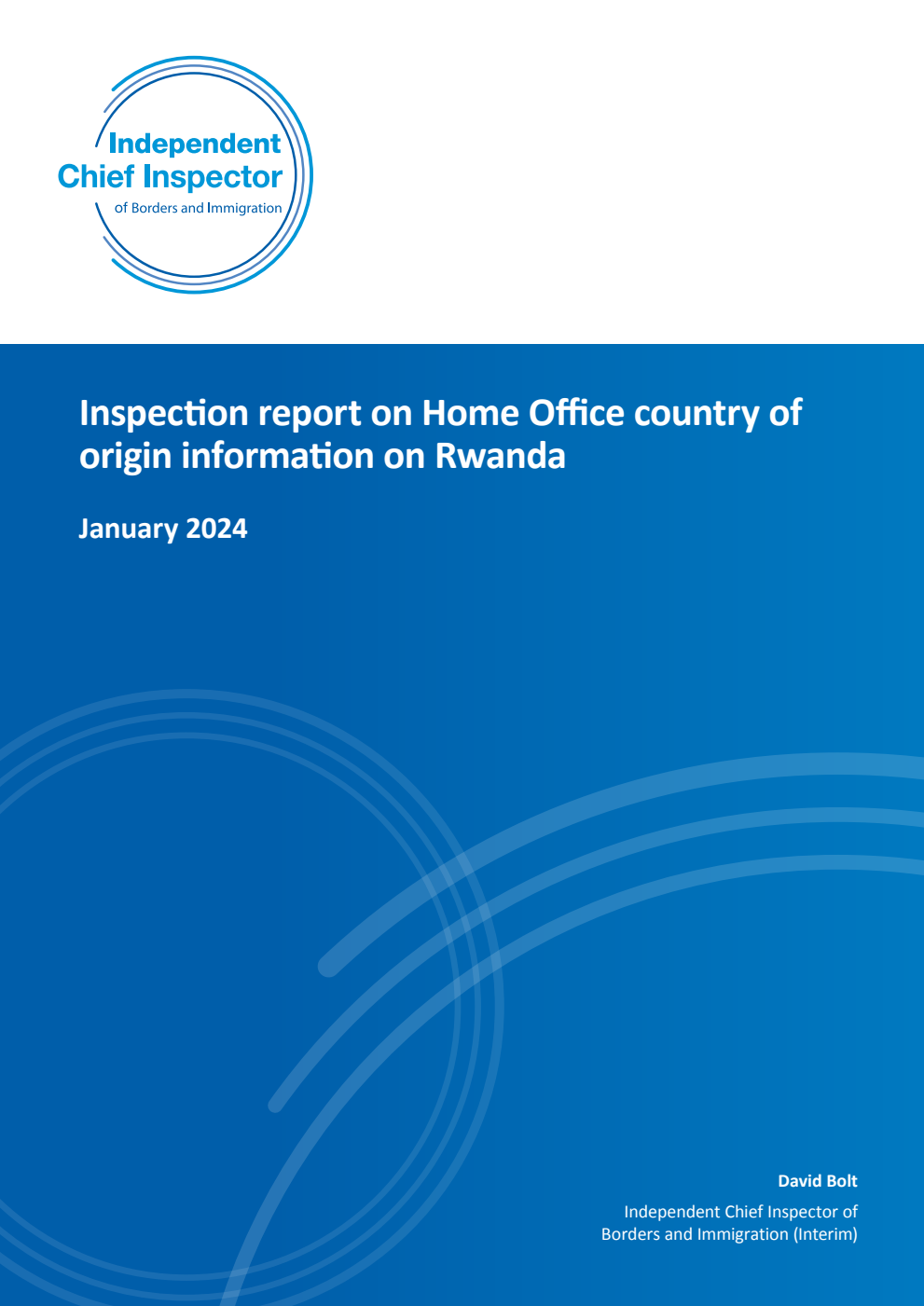 Independent
Chief Inspector
of Borders and Immigration

Inspection report on Home Office country of origin information on Rwanda

January 2024

David Bolt

Independent Chief Inspector of Borders and Immigration (Interim)